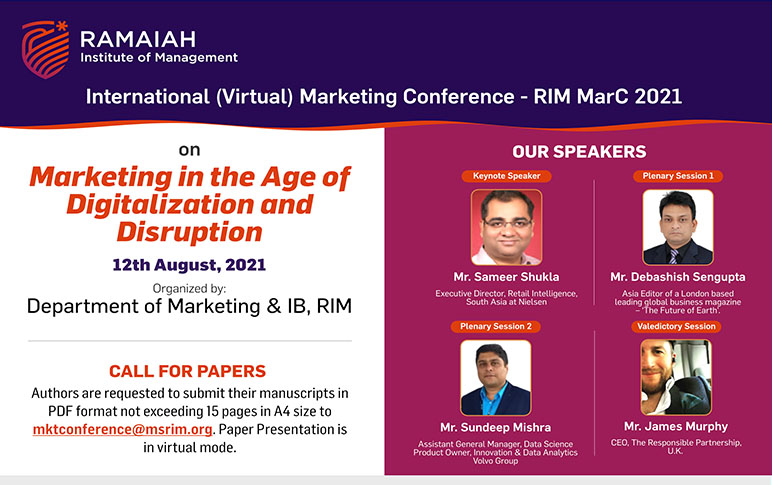 RAMAIAH
Institute of Management

International (Virtual) Marketing Conference - RIM MarC 2021

on

Marketing in the Age of Digitalization and Disruption

12th August, 2021

Organized by:
Department of Marketing & IB, RIM

CALL FOR PAPERS
Authors are requested to submit their manuscripts in PDF format not exceeding 15 pages in A4 size to mktconference@msrim.org. Paper Presentation is in virtual mode.

OUR SPEAKERS

Keynote Speaker
Mr. Sameer Shukla
Executive Director, Retail Intelligence, South Asia at Nielsen

Plenary Session 1
Mr. Debashish Sengupta
Asia Editor of a London based leading global business magazine – 'The Future of Earth'.

Plenary Session 2
Mr. Sundeep Mishra
Assistant General Manager, Data Science Product Owner, Innovation & Data Analytics Volvo Group

Valedictory Session
Mr. James Murphy
CEO, The Responsible Partnership, U.K.